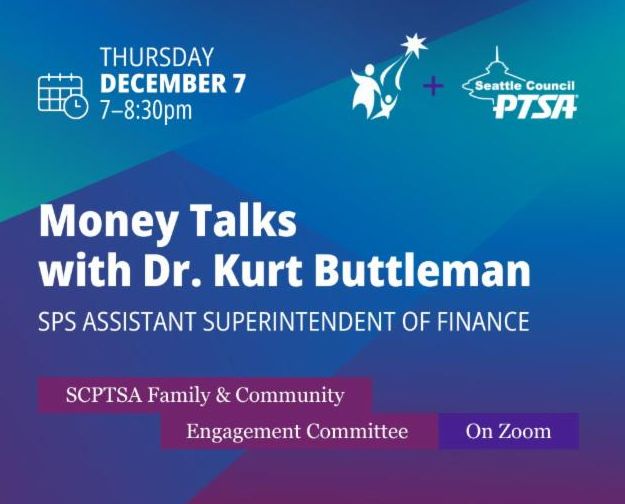 THURSDAY
DECEMBER 7
7–8:30pm

+

Seattle Council
PTSA

Money Talks
with Dr. Kurt Buttleman

SPS ASSISTANT SUPERINTENDENT OF FINANCE

SCPTSA Family & Community
Engagement Committee

On Zoom